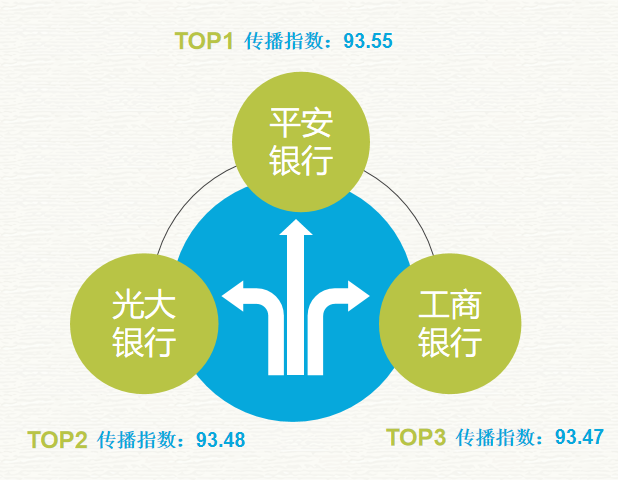 TOP1 传播指数：93.55

平安银行

光大银行

工商银行

TOP2 传播指数：93.48

TOP3 传播指数：93.47